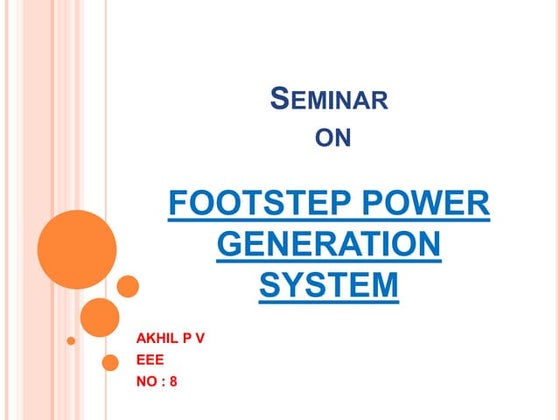 SEMINAR
ON

FOOTSTEP POWER GENERATION SYSTEM

AKHIL P V
EEE
NO : 8